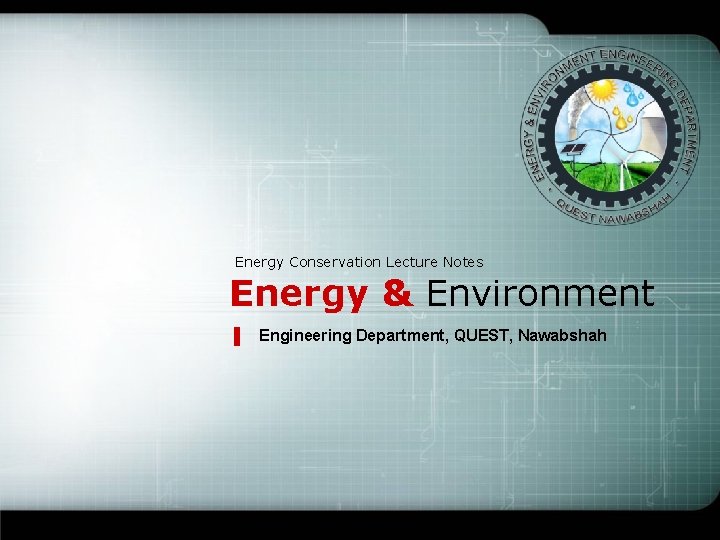 ENERGY & ENVIRONMENT ENGINEERING DEPARTMENT
QUEST NAWABSHAH

Energy Conservation Lecture Notes

Energy & Environment

Engineering Department, QUEST, Nawabshah